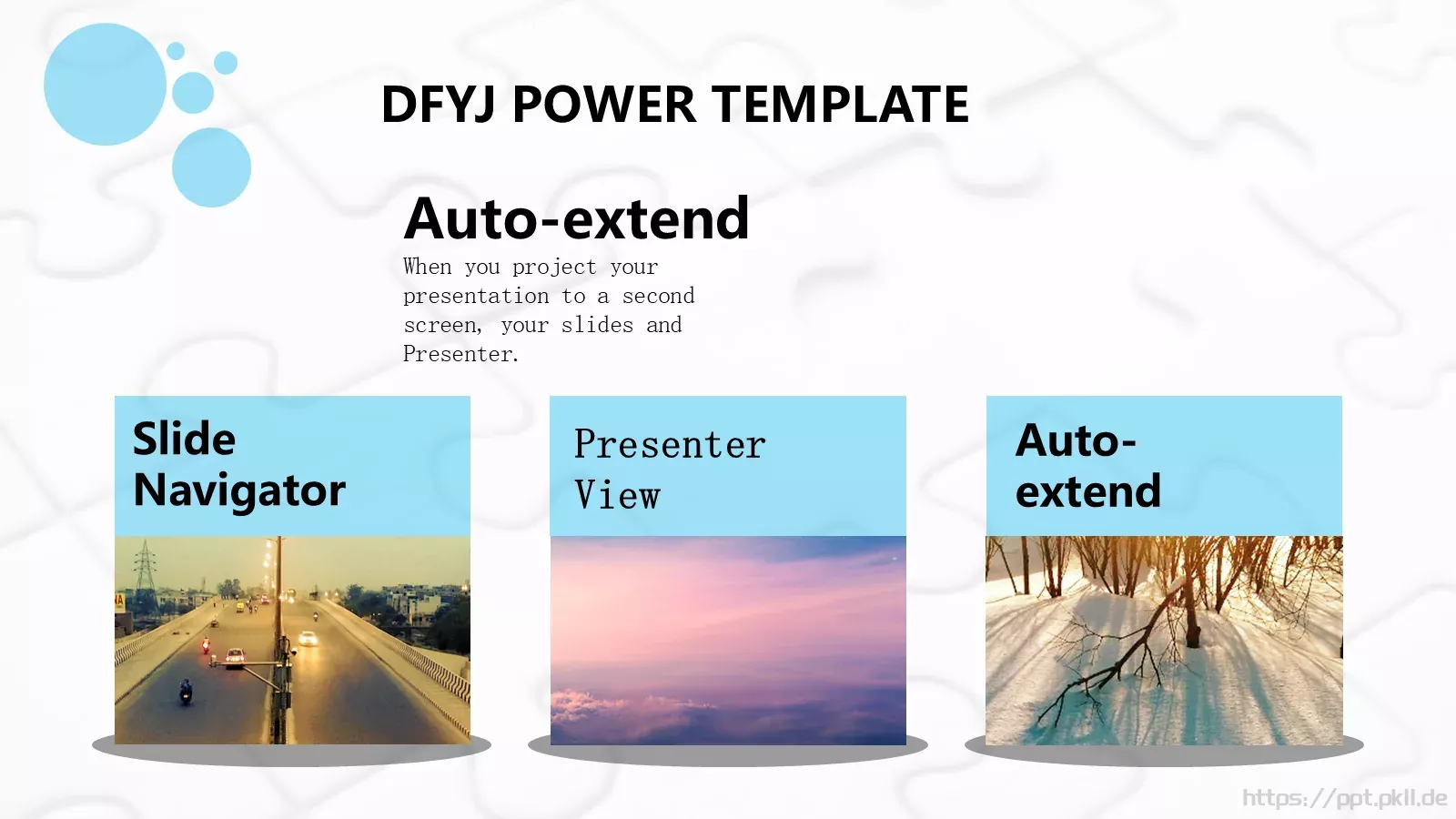 DFYJ POWER TEMPLATE

Auto-extend

When you project your presentation to a second screen, your slides and Presenter.

Slide Navigator

Presenter View

Auto-extend

https://ppt.pkll.de